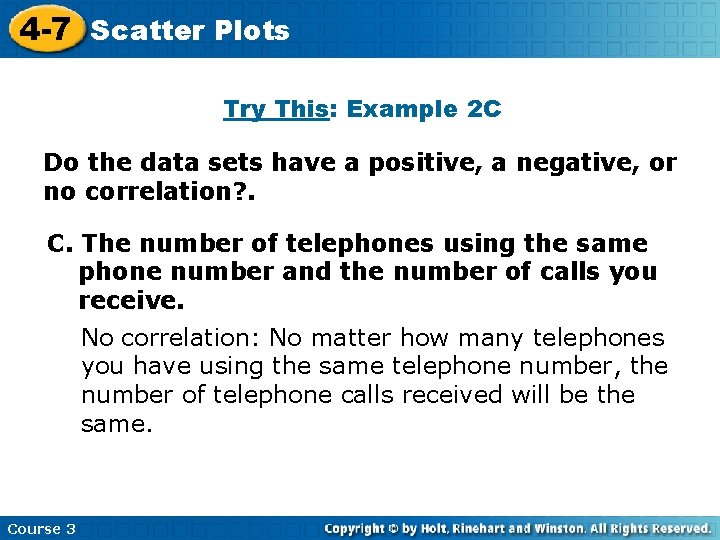 4-7 Scatter Plots

Try This: Example 2C

Do the data sets have a positive, a negative, or no correlation?.

C. The number of telephones using the same phone number and the number of calls you receive.

No correlation: No matter how many telephones you have using the same telephone number, the number of telephone calls received will be the same.

Course 3

Copyright © by Holt, Rinehart and Winston. All Rights Reserved.